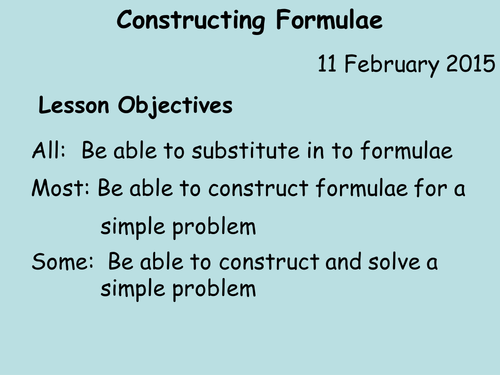 Constructing Formulae

11 February 2015

Lesson Objectives

All: Be able to substitute in to formulae

Most: Be able to construct formulae for a simple problem

Some: Be able to construct and solve a simple problem